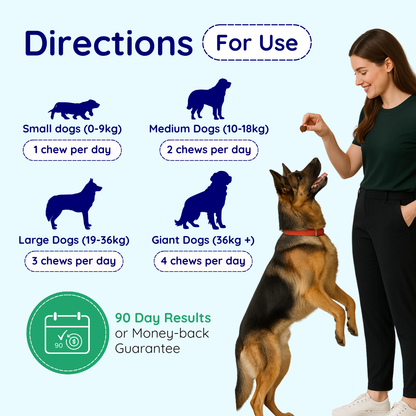 Directions For Use

Small dogs (0-9kg)
1 chew per day

Medium Dogs (10-18kg)
2 chews per day

Large Dogs (19-36kg)
3 chews per day

Giant Dogs (36kg +)
4 chews per day

90 $

90 Day Results
or Money-back
Guarantee